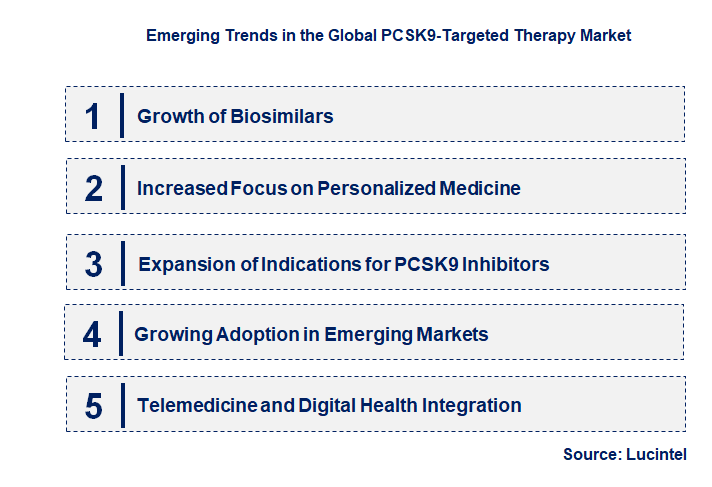 Emerging Trends in the Global PCSK9-Targeted Therapy Market

1 Growth of Biosimilars

2 Increased Focus on Personalized Medicine

3 Expansion of Indications for PCSK9 Inhibitors

4 Growing Adoption in Emerging Markets

5 Telemedicine and Digital Health Integration

Source: Lucintel